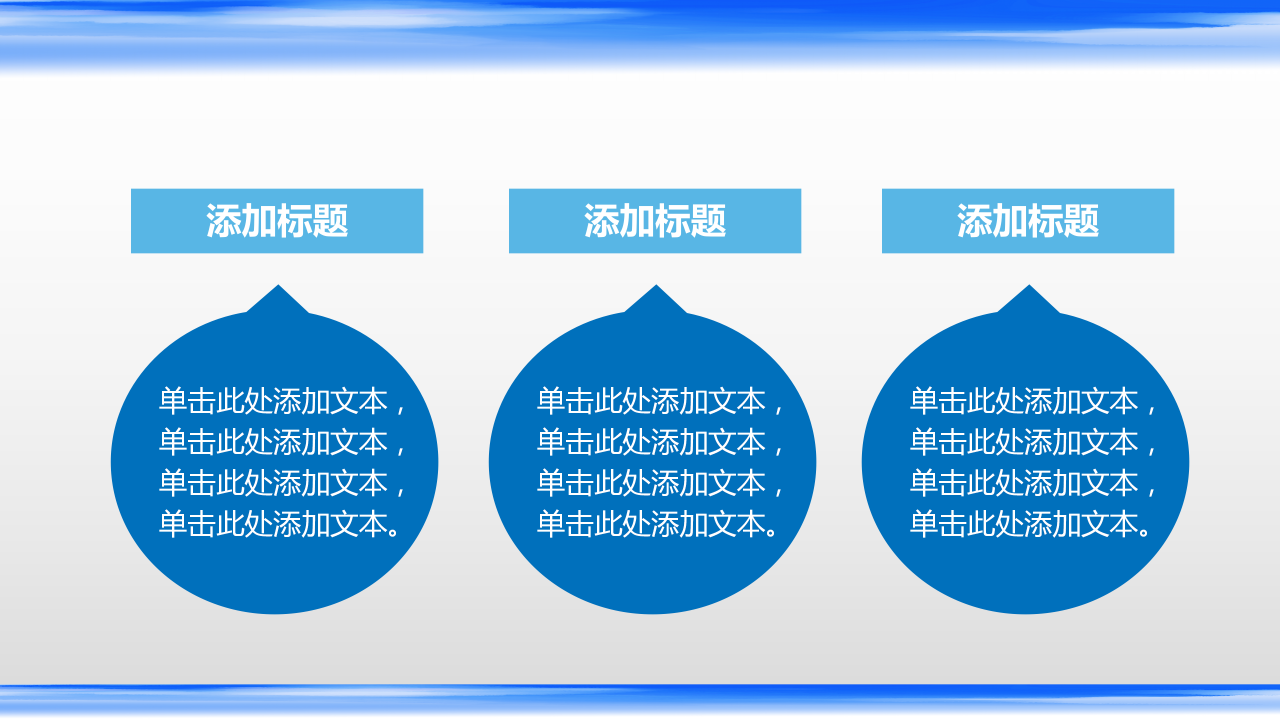 添加标题

单击此处添加文本，单击此处添加文本，单击此处添加文本，单击此处添加文本。

添加标题

单击此处添加文本，单击此处添加文本，单击此处添加文本，单击此处添加文本。

添加标题

单击此处添加文本，单击此处添加文本，单击此处添加文本，单击此处添加文本。